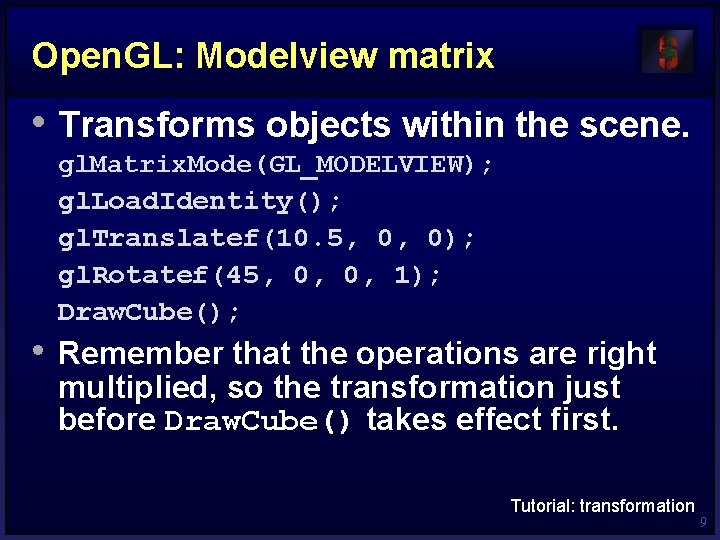 OpenGL: Modelview matrix

• Transforms objects within the scene.

glMatrixMode(GL_MODELVIEW);
glLoadIdentity();
glTranslatef(10.5, 0, 0);
glRotatef(45, 0, 0, 1);
DrawCube();

• Remember that the operations are right multiplied, so the transformation just before DrawCube() takes effect first.

Tutorial: transformation

9